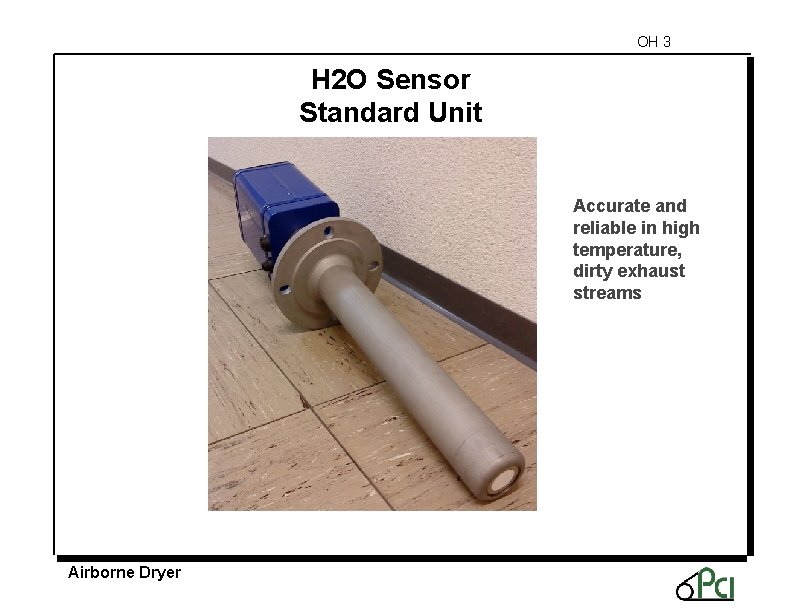 OH 3

H2O Sensor
Standard Unit

Accurate and reliable in high temperature, dirty exhaust streams

Airborne Dryer

PCI